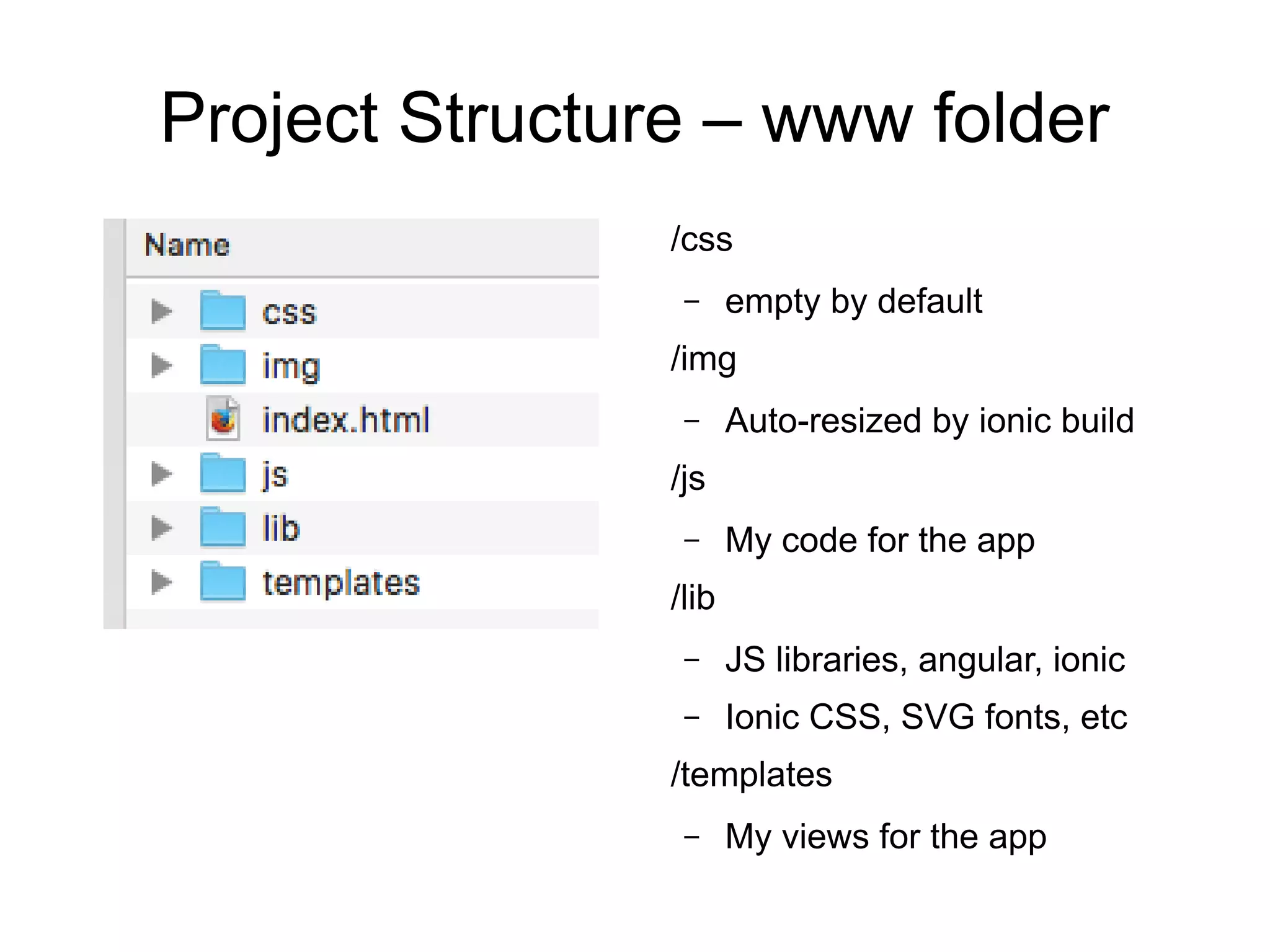 Project Structure – www folder

Name
css
img
index.html
js
lib
templates

/css
– empty by default
/img
– Auto-resized by ionic build
/js
– My code for the app
/lib
– JS libraries, angular, ionic
– Ionic CSS, SVG fonts, etc
/templates
– My views for the app